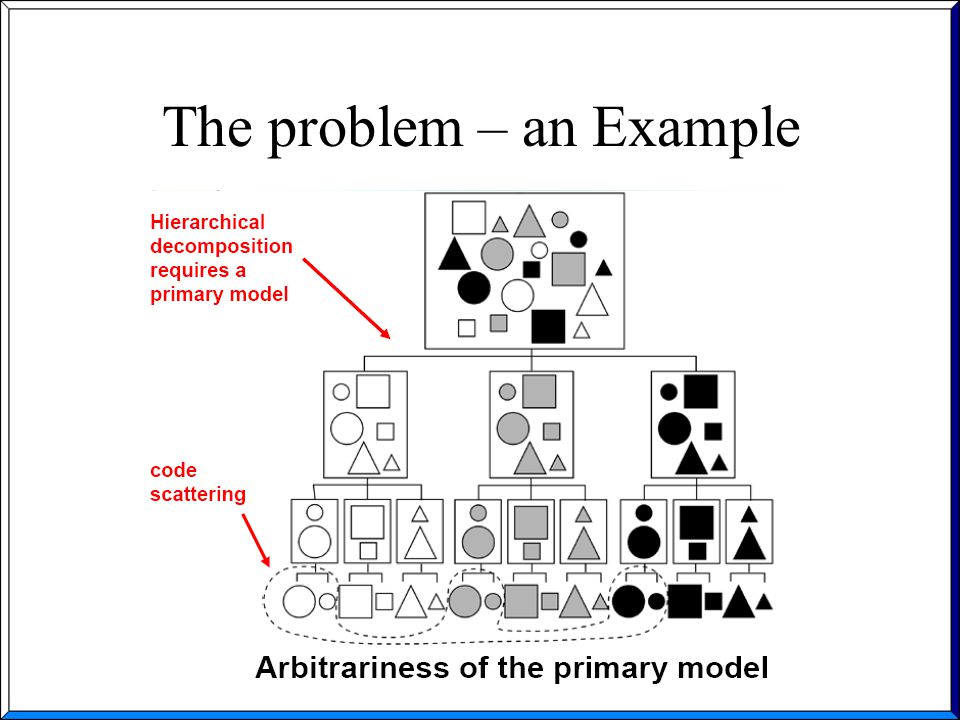 The problem – an Example

Hierarchical decomposition requires a primary model

code scattering

Arbitrariness of the primary model